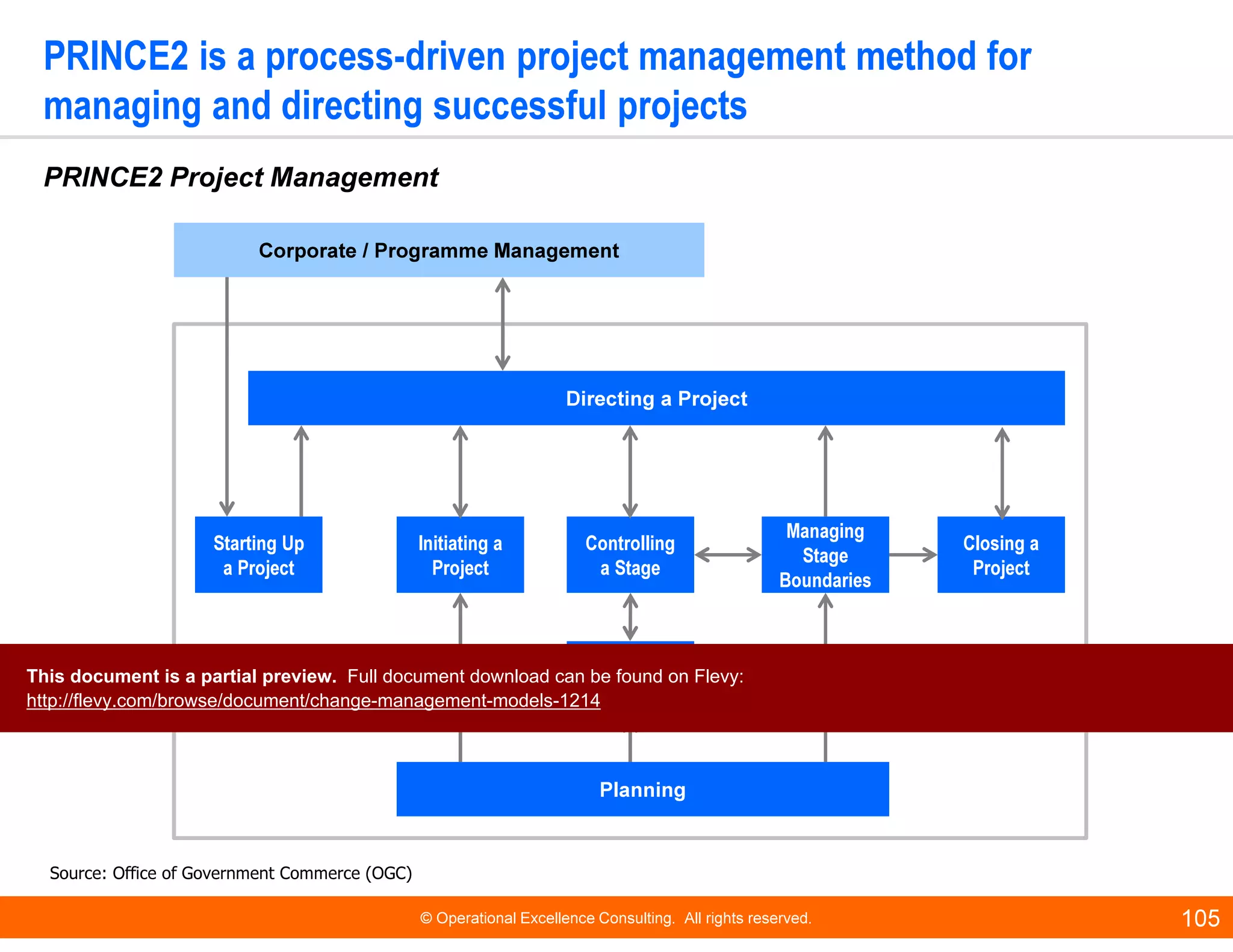 PRINCE2 is a process-driven project management method for managing and directing successful projects

PRINCE2 Project Management

Corporate / Programme Management

Directing a Project

Starting Up a Project

Initiating a Project

Controlling a Stage

Managing Stage Boundaries

Closing a Project

This document is a partial preview. Full document download can be found on Flevy:
http://flevy.com/browse/document/change-management-models-1214

Planning

Source: Office of Government Commerce (OGC)

© Operational Excellence Consulting. All rights reserved.

105